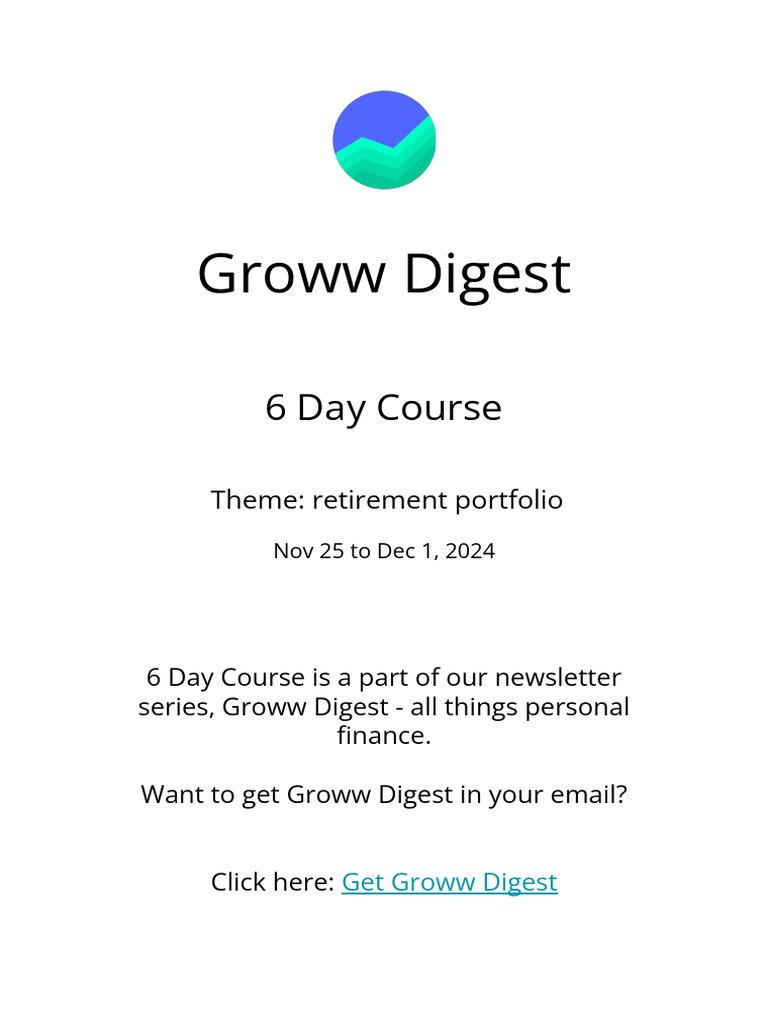 Groww Digest

6 Day Course

Theme: retirement portfolio

Nov 25 to Dec 1, 2024

6 Day Course is a part of our newsletter series, Groww Digest - all things personal finance.

Want to get Groww Digest in your email?

Click here: Get Groww Digest